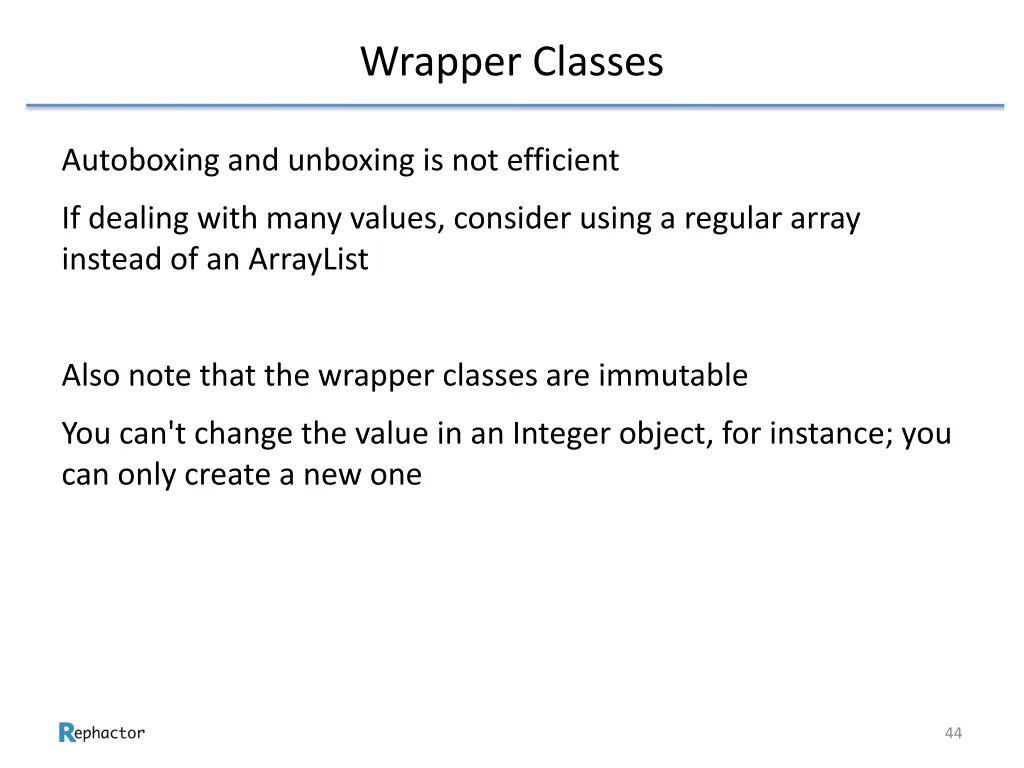 Wrapper Classes

Autoboxing and unboxing is not efficient

If dealing with many values, consider using a regular array instead of an ArrayList

Also note that the wrapper classes are immutable

You can't change the value in an Integer object, for instance; you can only create a new one

Rephactor

44